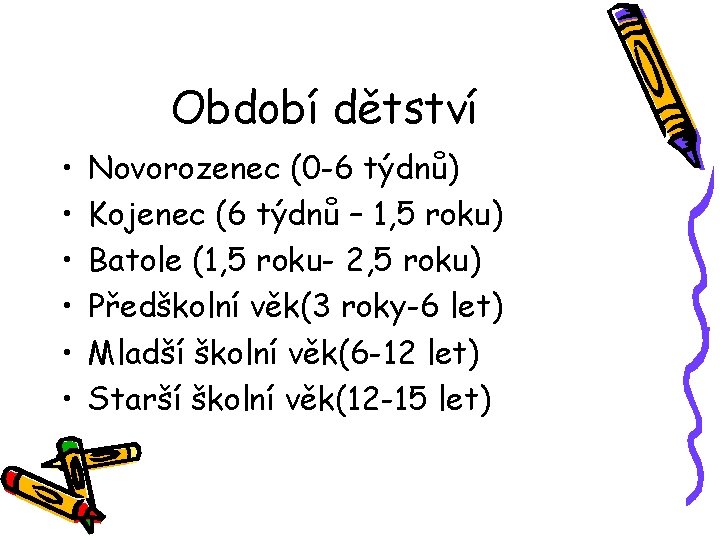 Období dětství

• Novorozenec (0-6 týdnů)
• Kojenec (6 týdnů – 1,5 roku)
• Batole (1,5 roku- 2,5 roku)
• Předškolní věk(3 roky-6 let)
• Mladší školní věk(6-12 let)
• Starší školní věk(12-15 let)